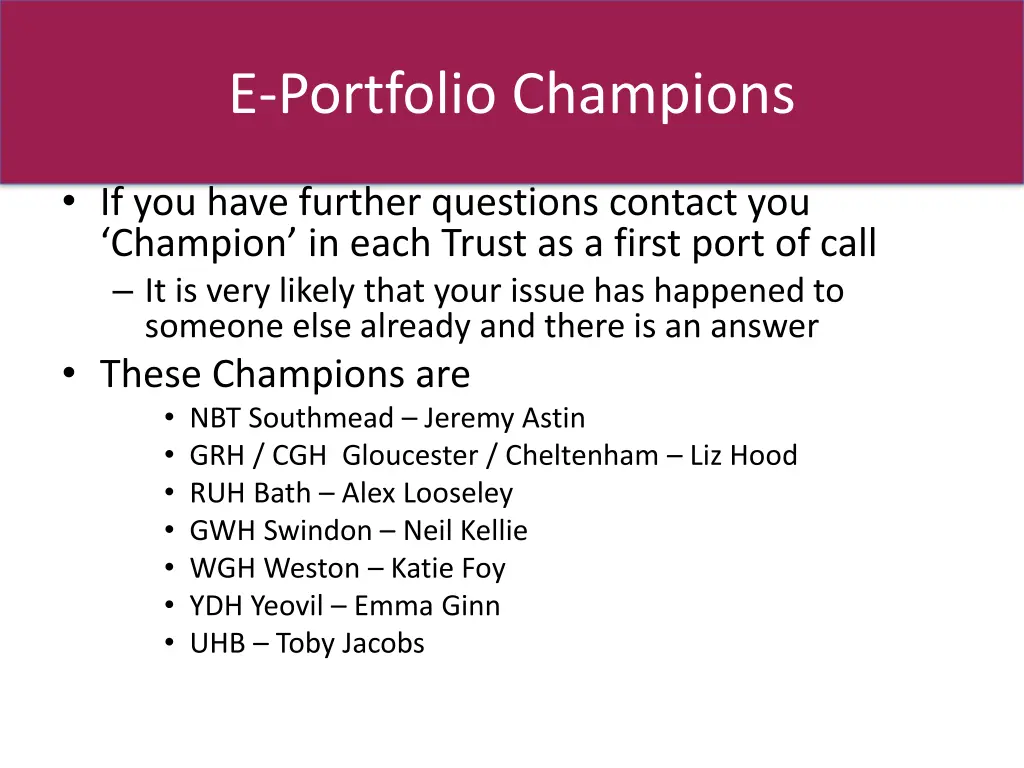 E-Portfolio Champions

• If you have further questions contact you ‘Champion’ in each Trust as a first port of call
– It is very likely that your issue has happened to someone else already and there is an answer
• These Champions are
• NBT Southmead – Jeremy Astin
• GRH / CGH Gloucester / Cheltenham – Liz Hood
• RUH Bath – Alex Looseley
• GWH Swindon – Neil Kellie
• WGH Weston – Katie Foy
• YDH Yeovil – Emma Ginn
• UHB – Toby Jacobs